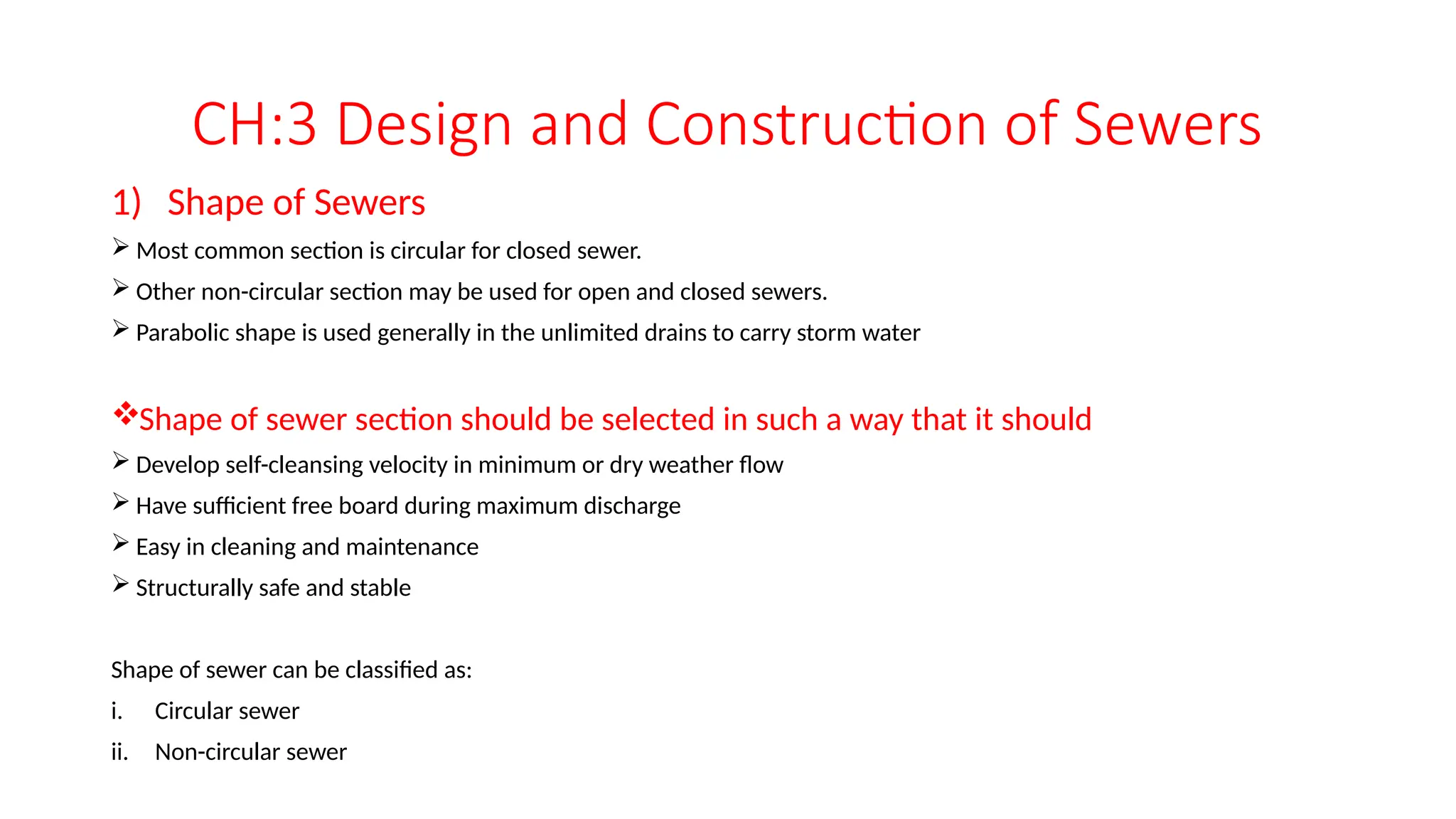 CH:3 Design and Construction of Sewers

1) Shape of Sewers

➢ Most common section is circular for closed sewer.

➢ Other non-circular section may be used for open and closed sewers.

➢ Parabolic shape is used generally in the unlimited drains to carry storm water

❖Shape of sewer section should be selected in such a way that it should

➢ Develop self-cleansing velocity in minimum or dry weather flow

➢ Have sufficient free board during maximum discharge

➢ Easy in cleaning and maintenance

➢ Structurally safe and stable

Shape of sewer can be classified as:

i. Circular sewer

ii. Non-circular sewer